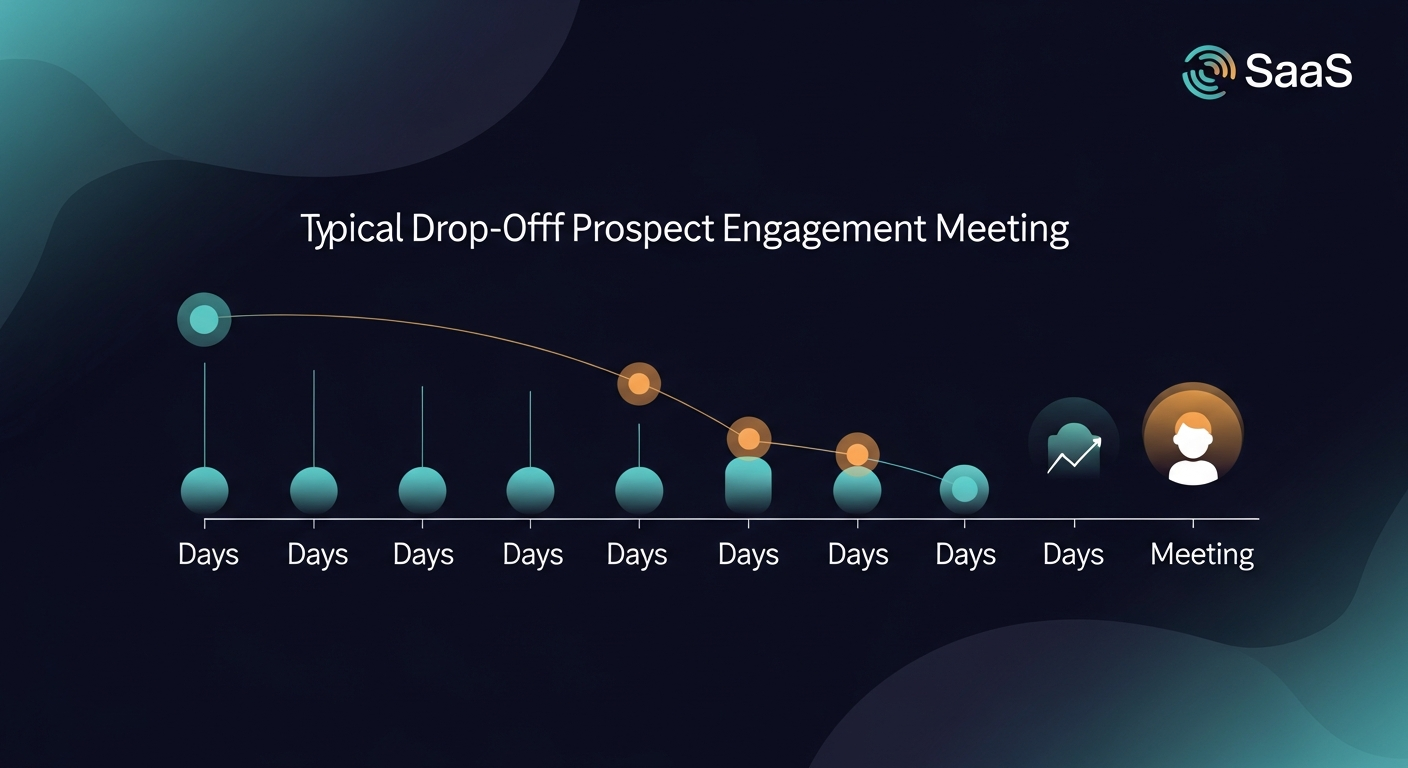 SaaS

Typical Drop-Offf Prospect Engagement Meeting

Days Days Days Days Days Days Days Days Days Meeting